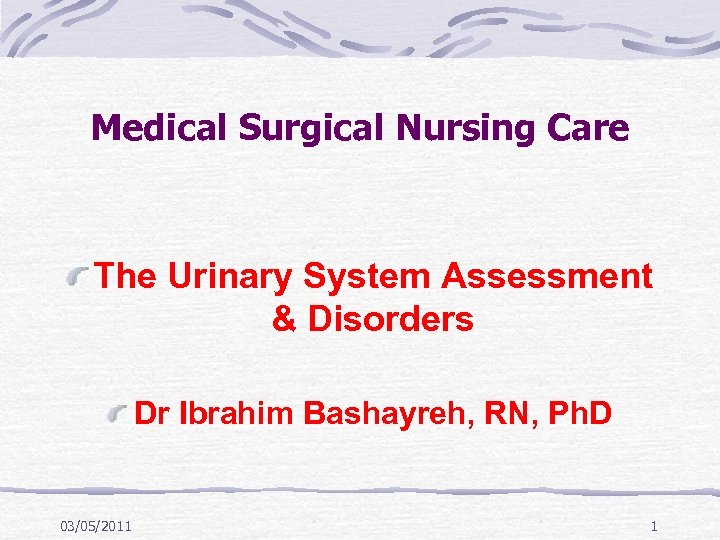 Medical Surgical Nursing Care

The Urinary System Assessment & Disorders

Dr Ibrahim Bashayreh, RN, PhD

03/05/2011

1